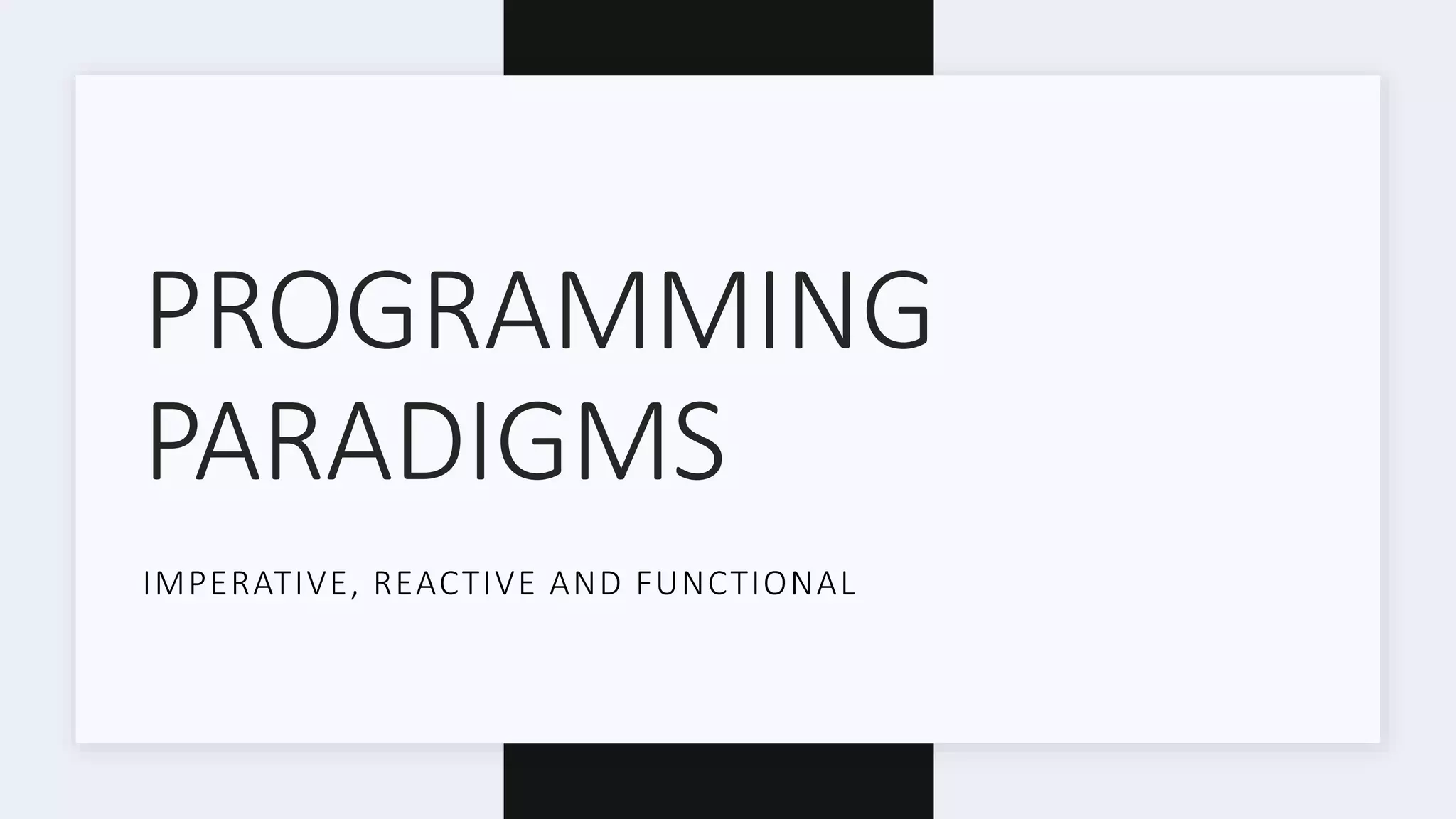 PROGRAMMING PARADIGMS

IMPERATIVE, REACTIVE AND FUNCTIONAL